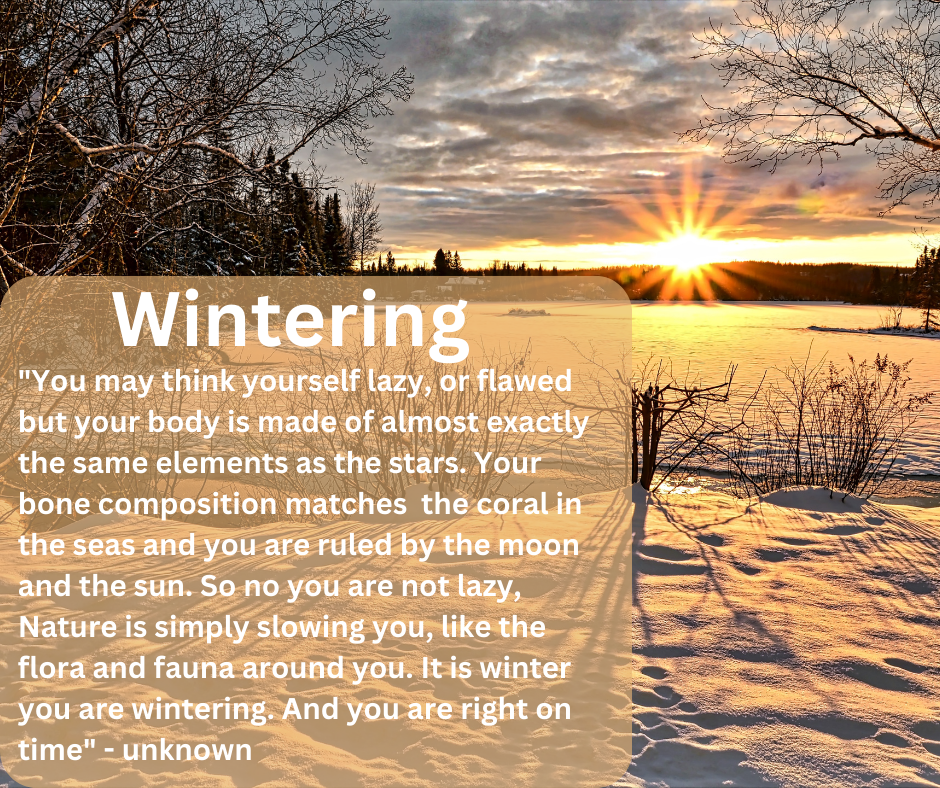 Wintering

"You may think yourself lazy, or flawed but your body is made of almost exactly the same elements as the stars. Your bone composition matches the coral in the seas and you are ruled by the moon and the sun. So no you are not lazy, Nature is simply slowing you, like the flora and fauna around you. It is winter you are wintering. And you are right on time" - unknown